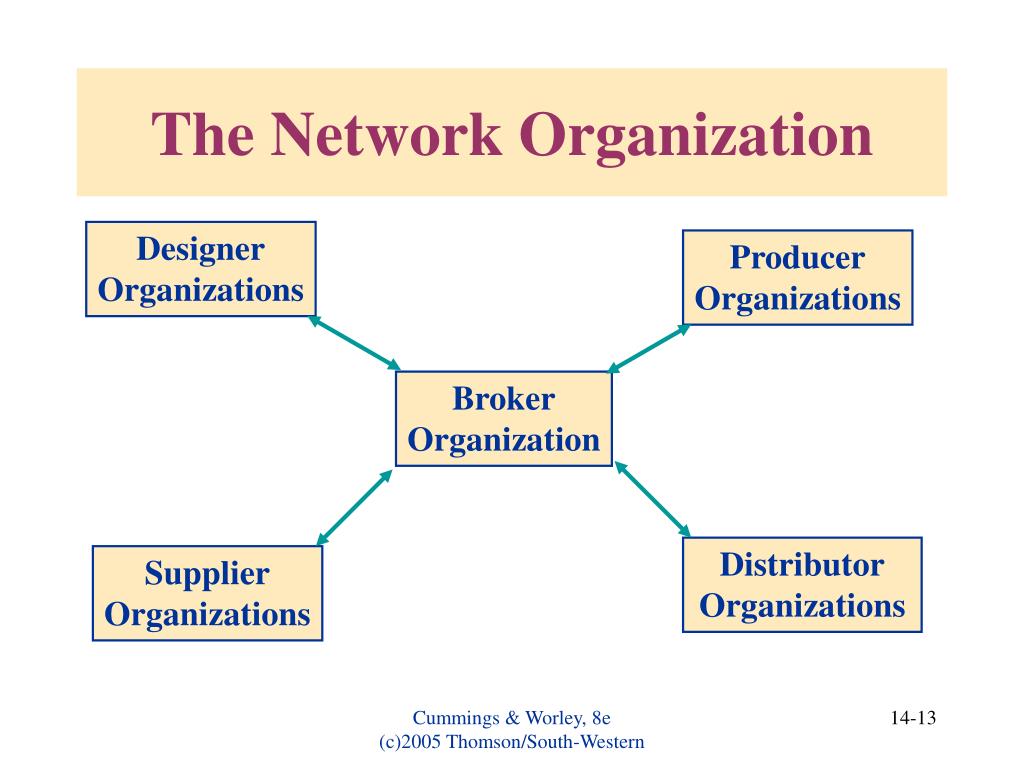 The Network Organization

Designer Organizations

Producer Organizations

Broker Organization

Supplier Organizations

Distributor Organizations

Cummings & Worley, 8e
(c)2005 Thomson/South-Western

14-13